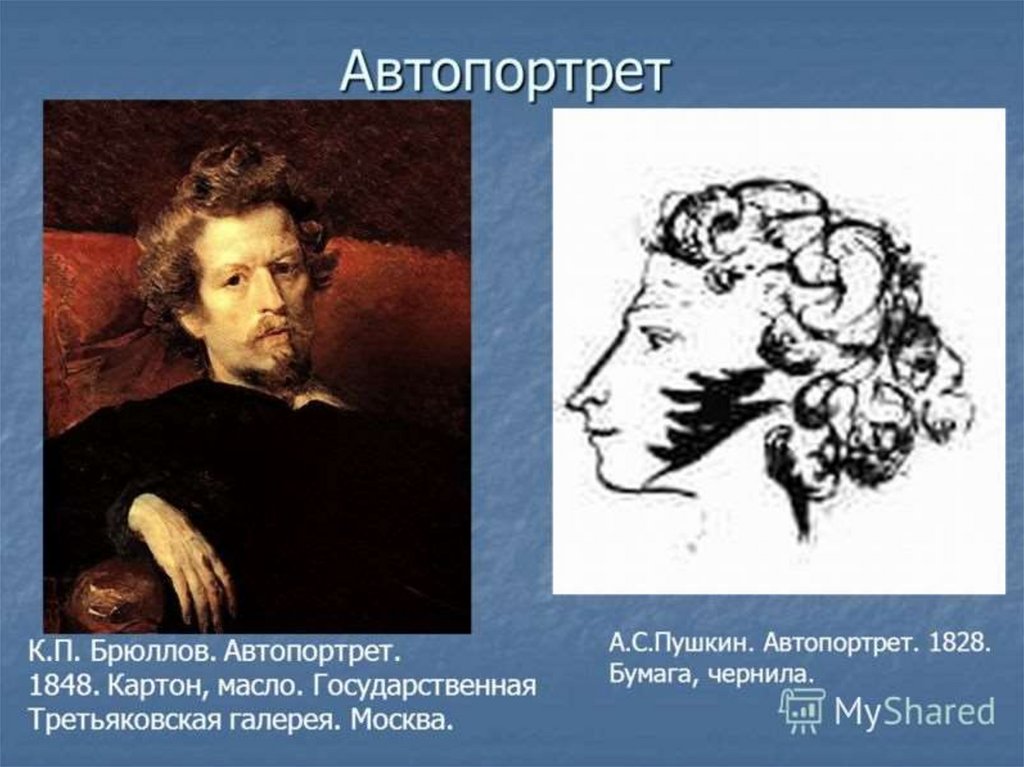 Автопортрет

К.П. Брюллов. Автопортрет. 1848. Картон, масло. Государственная Третьяковская галерея. Москва.

А.С.Пушкин. Автопортрет. 1828. Бумага, чернила.

MyShared